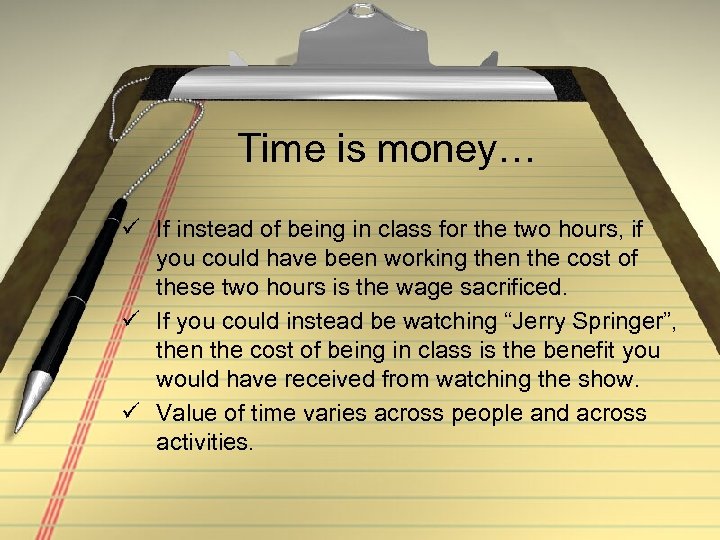 Time is money…

✓ If instead of being in class for the two hours, if you could have been working then the cost of these two hours is the wage sacrificed.
✓ If you could instead be watching “Jerry Springer”, then the cost of being in class is the benefit you would have received from watching the show.
✓ Value of time varies across people and across activities.